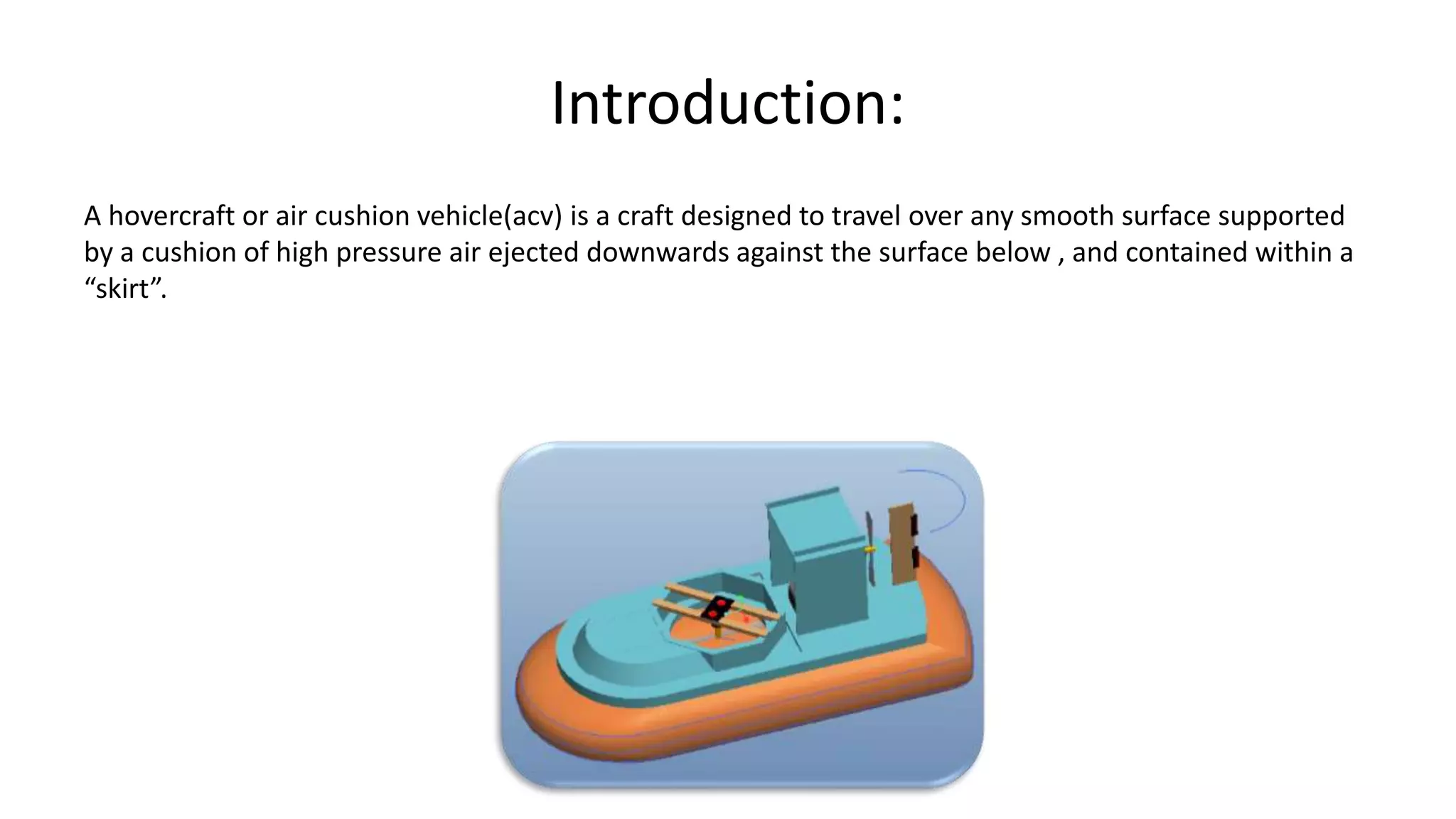 Introduction:

A hovercraft or air cushion vehicle(acv) is a craft designed to travel over any smooth surface supported by a cushion of high pressure air ejected downwards against the surface below , and contained within a “skirt”.